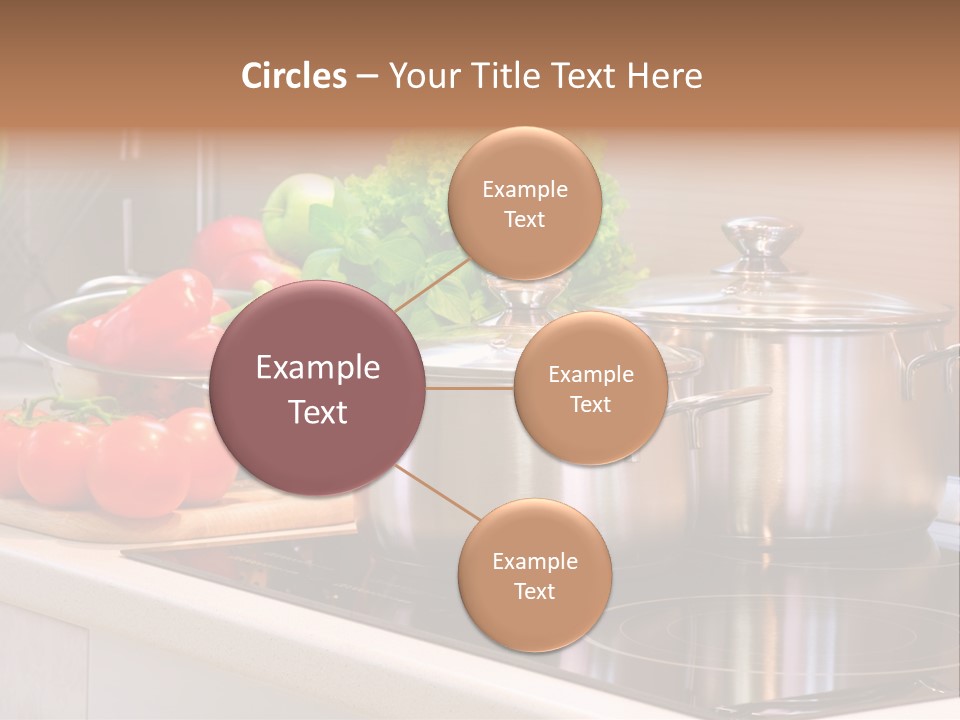 Circles – Your Title Text Here

Example Text

Example Text

Example Text

Example Text